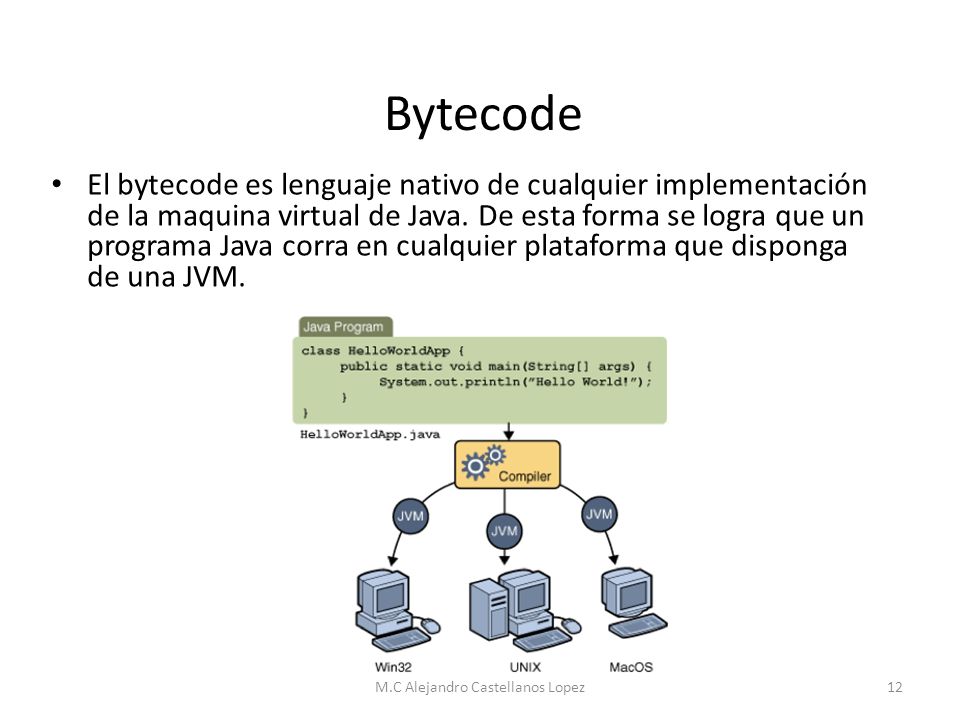 Bytecode

• El bytecode es lenguaje nativo de cualquier implementación de la maquina virtual de Java. De esta forma se logra que un programa Java corra en cualquier plataforma que disponga de una JVM.

Java Program

class HelloWorldApp {
public static void main(String[] args) {
System.out.println("Hello World!");
}
}

HelloWorldApp.java

Compiler

JVM

JVM

JVM

Win32

UNIX

MacOS

M.C Alejandro Castellanos Lopez

12